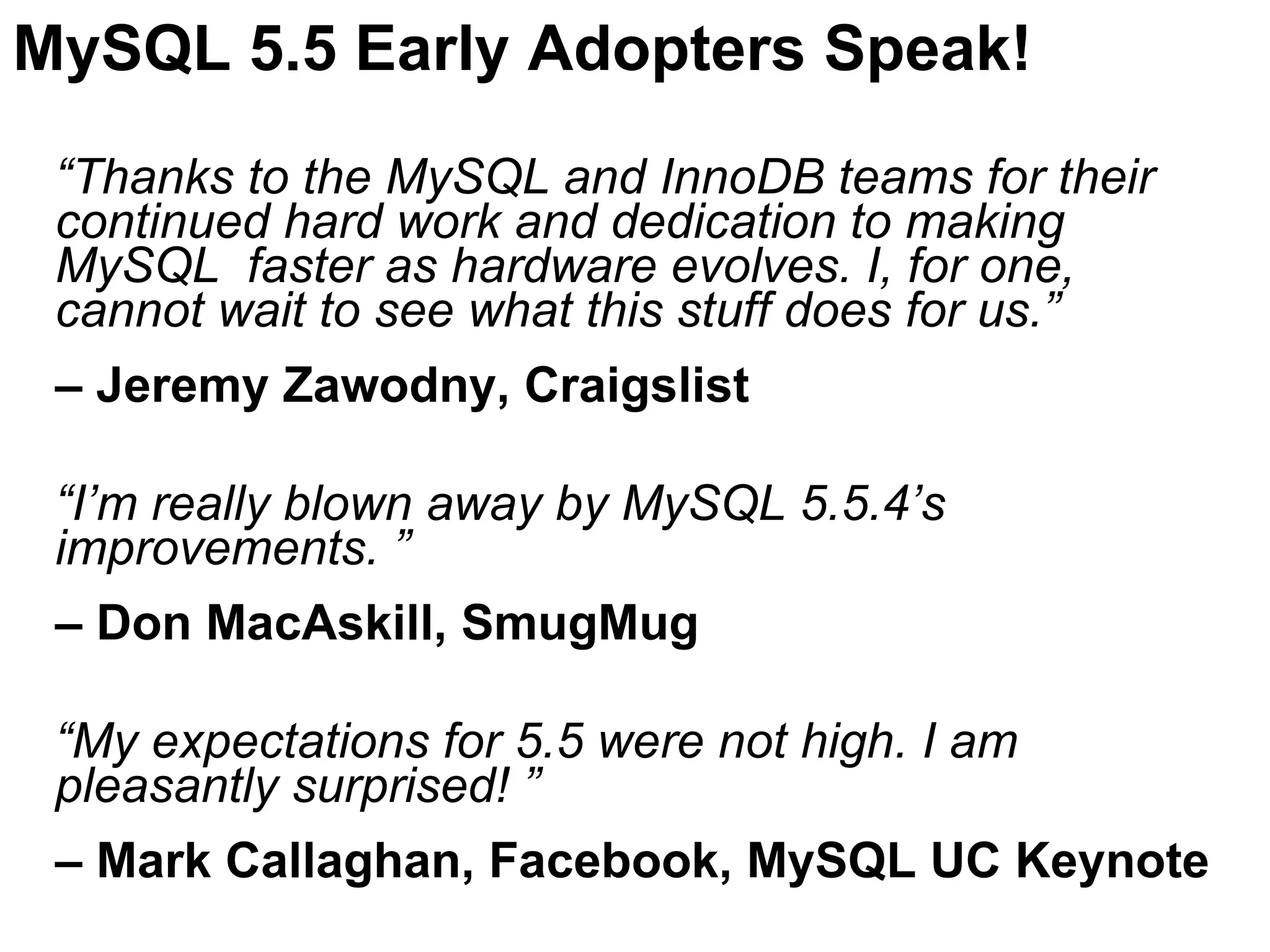 MySQL 5.5 Early Adopters Speak!

“Thanks to the MySQL and InnoDB teams for their continued hard work and dedication to making MySQL  faster as hardware evolves. I, for one, cannot wait to see what this stuff does for us.”

– Jeremy Zawodny, Craigslist

“I’m really blown away by MySQL 5.5.4’s improvements. ”

– Don MacAskill, SmugMug

“My expectations for 5.5 were not high. I am pleasantly surprised! ”

– Mark Callaghan, Facebook, MySQL UC Keynote